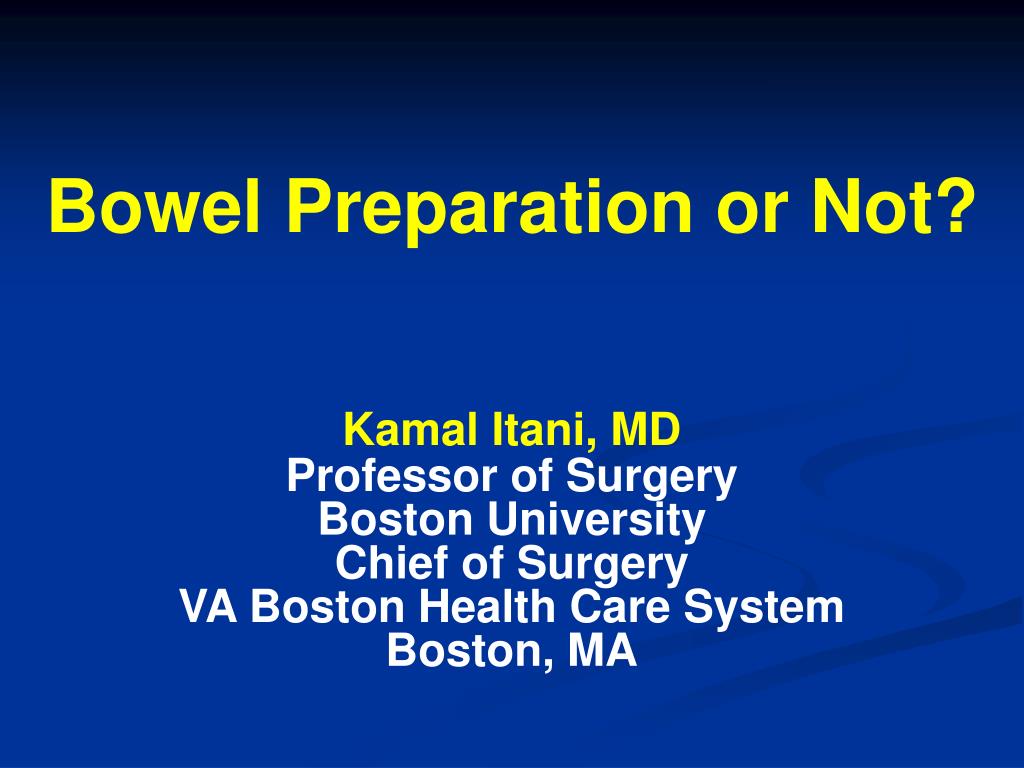 Bowel Preparation or Not?

Kamal Itani, MD
Professor of Surgery
Boston University
Chief of Surgery
VA Boston Health Care System
Boston, MA